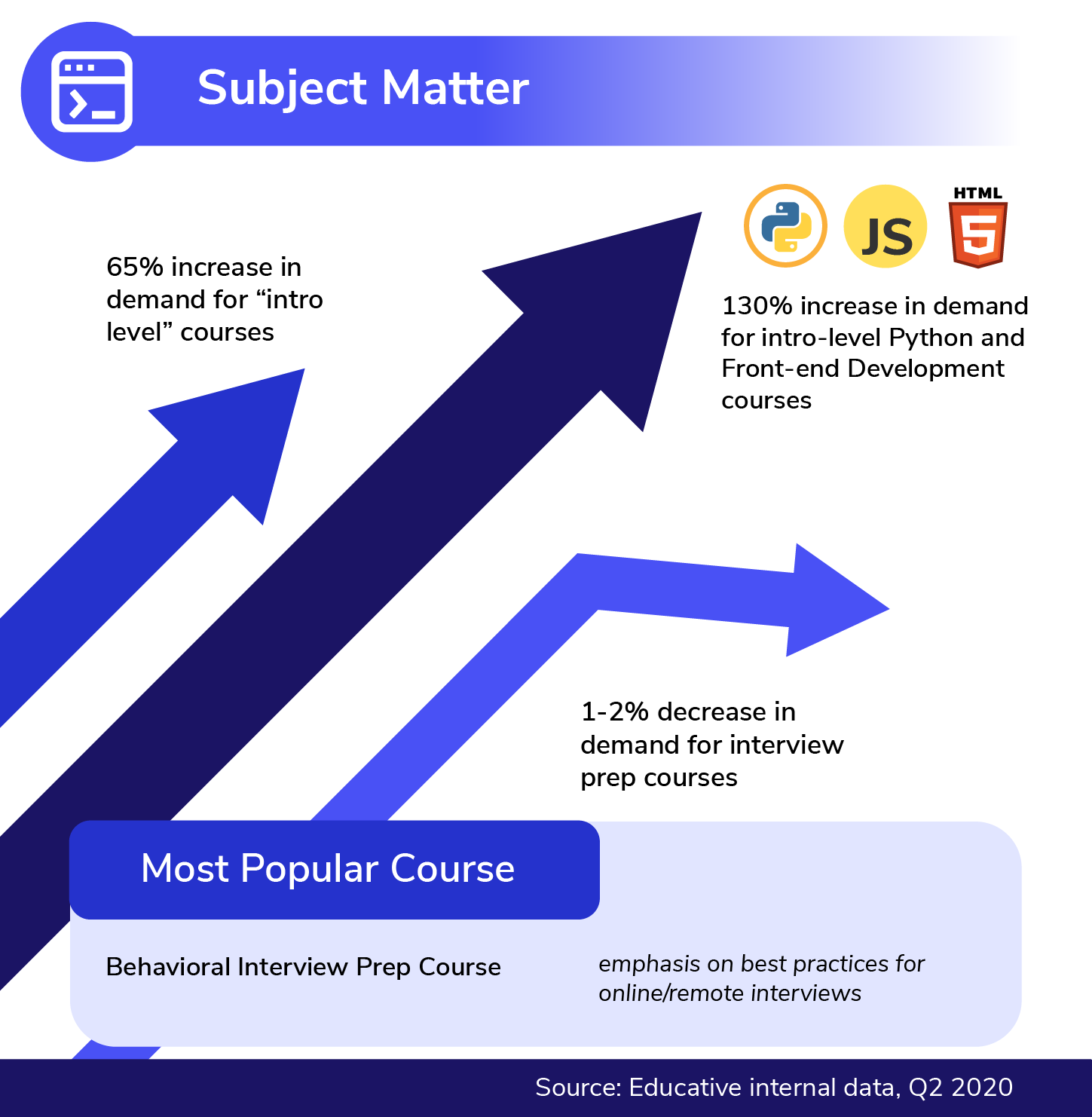 Subject Matter

65% increase in demand for “intro level” courses

JS

HTML

5

130% increase in demand for intro-level Python and Front-end Development courses

1-2% decrease in demand for interview prep courses

Most Popular Course

Behavioral Interview Prep Course

emphasis on best practices for online/remote interviews

Source: Educative internal data, Q2 2020